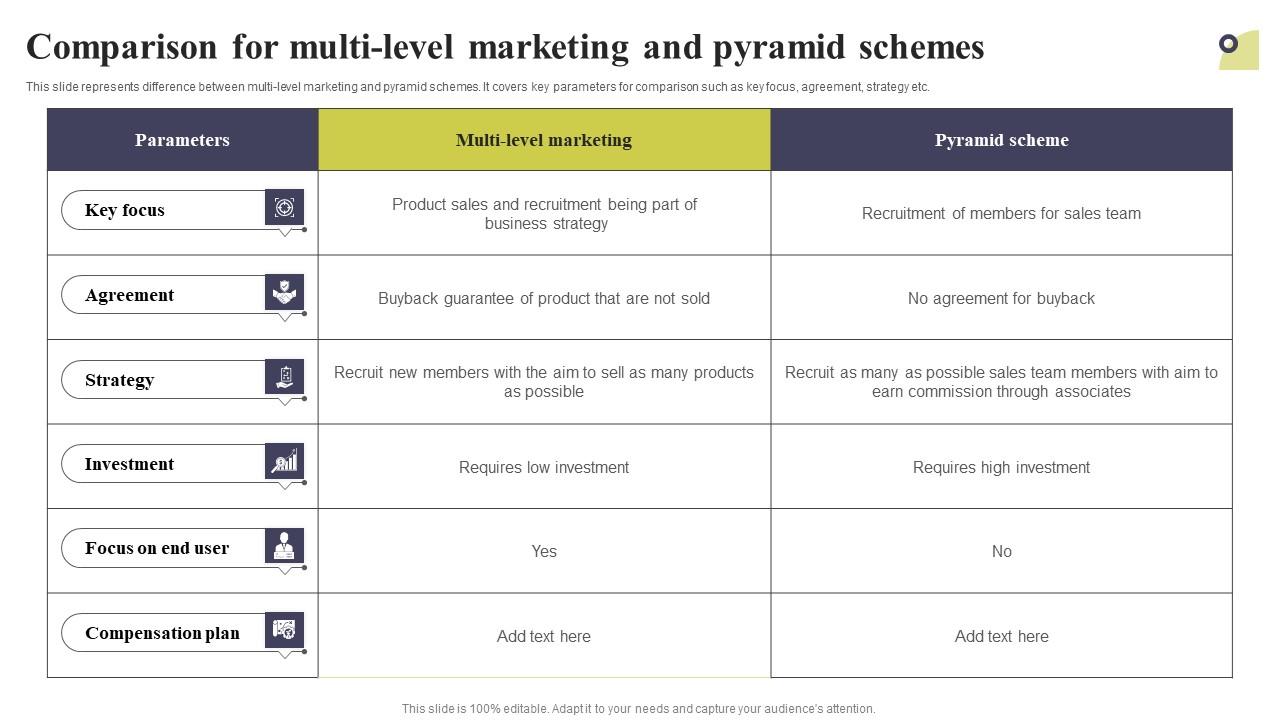 Comparison for multi-level marketing and pyramid schemes

This slide represents difference between multi-level marketing and pyramid schemes. It covers key parameters for comparison such as key focus, agreement, strategy etc.

| Parameters | Multi-level marketing | Pyramid scheme |
|---|---|---|
| Key focus | Product sales and recruitment being part of business strategy | Recruitment of members for sales team |
| Agreement | Buyback guarantee of product that are not sold | No agreement for buyback |
| Strategy | Recruit new members with the aim to sell as many products as possible | Recruit as many as possible sales team members with aim to earn commission through associates |
| Investment | Requires low investment | Requires high investment |
| Focus on end user | Yes | No |
| Compensation plan | Add text here | Add text here |

This slide is 100% editable. Adapt it to your needs and capture your audience's attention.